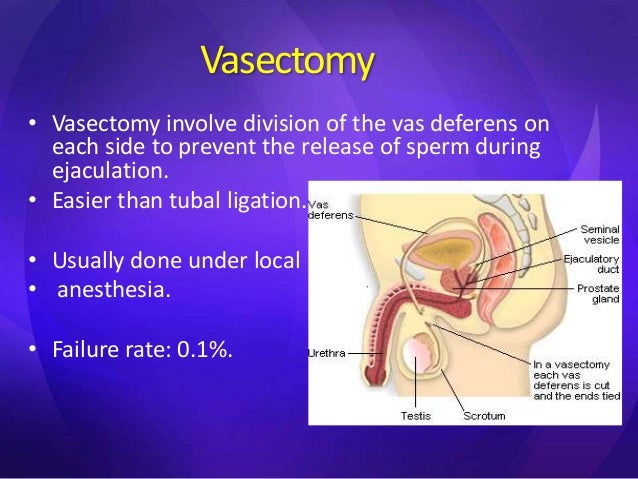 Vasectomy

• Vasectomy involve division of the vas deferens on each side to prevent the release of sperm during ejaculation.
• Easier than tubal ligation.
• Usually done under local
• anesthesia.
• Failure rate: 0.1%.

Vas deferens
Seminal vesicle
Ejaculatory duct
Prostate gland
Urethra
In a vasectomy each vas deferens is cut and the ends tied
Testis
Scrotum